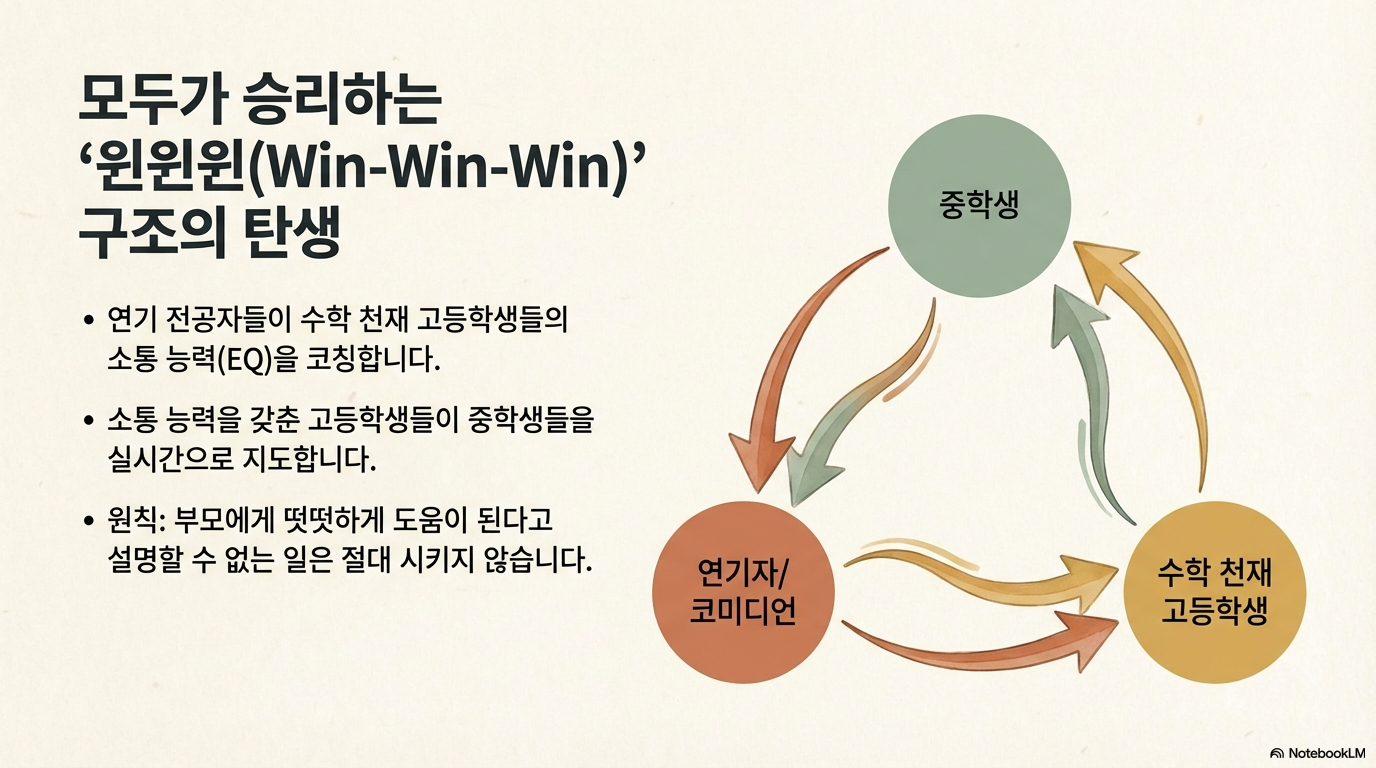 모두가 승리하는
‘윈윈윈(Win-Win-Win)’
구조의 탄생

• 연기 전공자들이 수학 천재 고등학생들의 소통 능력(EQ)을 코칭합니다.

• 소통 능력을 갖춘 고등학생들이 중학생들을 실시간으로 지도합니다.

• 원칙: 부모에게 떳떳하게 도움이 된다고 설명할 수 없는 일은 절대 시키지 않습니다.

중학생

연기자/
코미디언

수학 천재
고등학생

NotebookLM